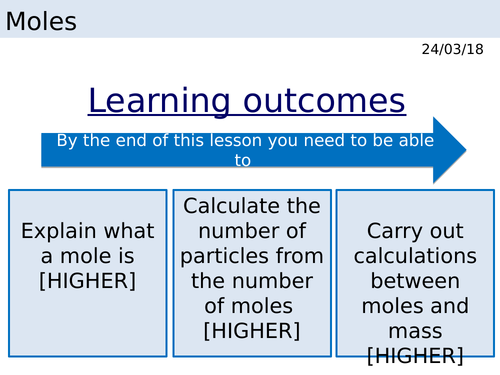 Moles

24/03/18

Learning outcomes

By the end of this lesson you need to be able to

Explain what a mole is [HIGHER]

Calculate the number of particles from the number of moles [HIGHER]

Carry out calculations between moles and mass [HIGHER]